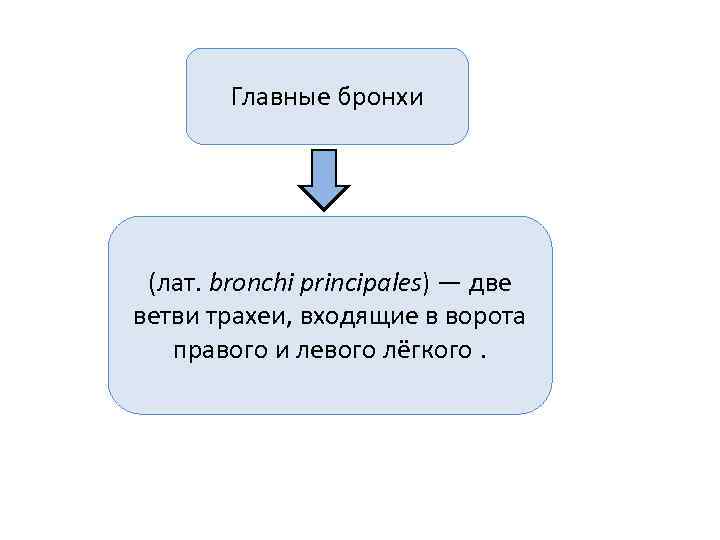 Главные бронхи

(лат. bronchi principales) — две ветви трахеи, входящие в ворота правого и левого лёгкого .